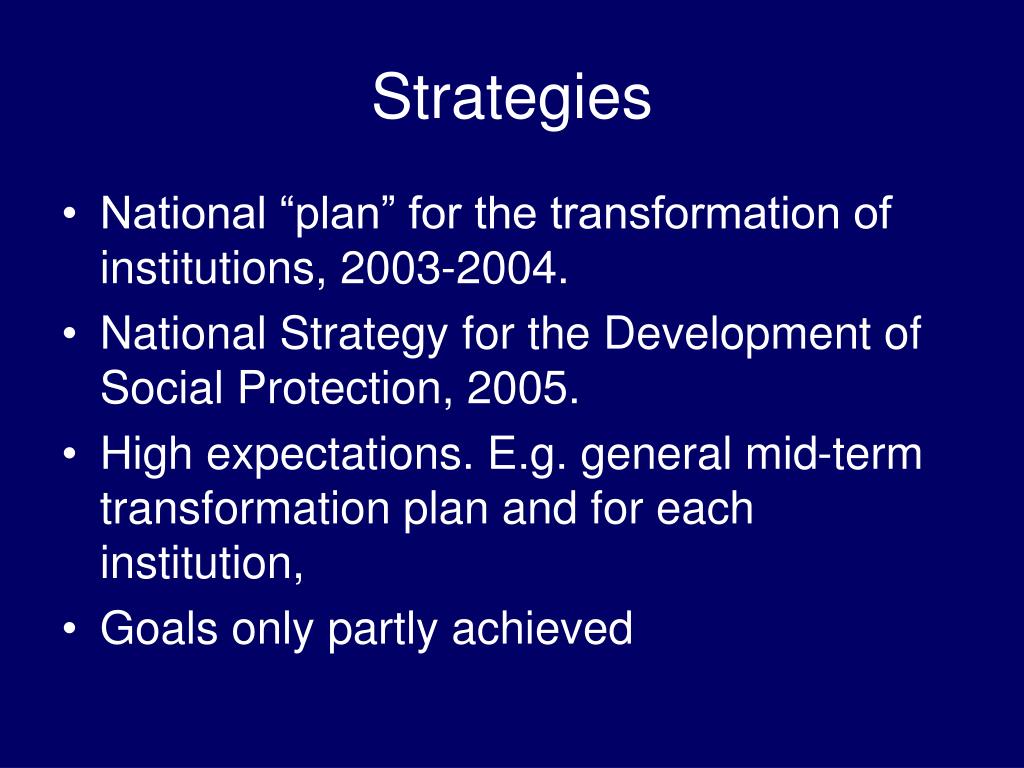 Strategies

• National “plan” for the transformation of institutions, 2003-2004.
• National Strategy for the Development of Social Protection, 2005.
• High expectations. E.g. general mid-term transformation plan and for each institution,
• Goals only partly achieved